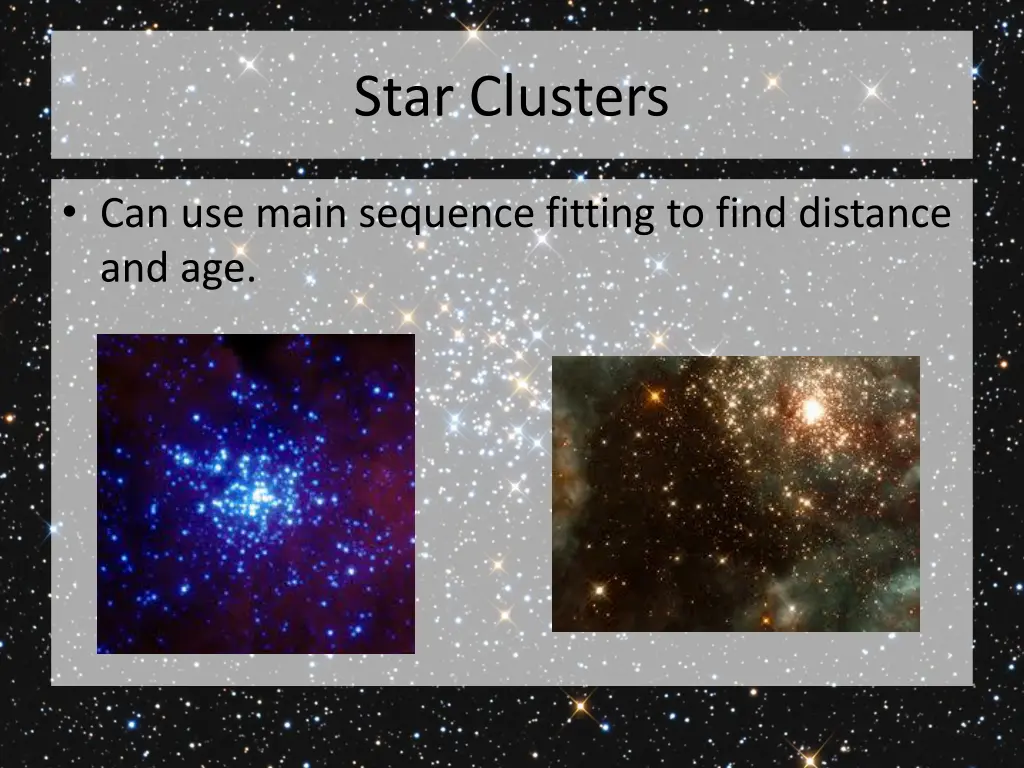 Star Clusters

• Can use main sequence fitting to find distance and age.